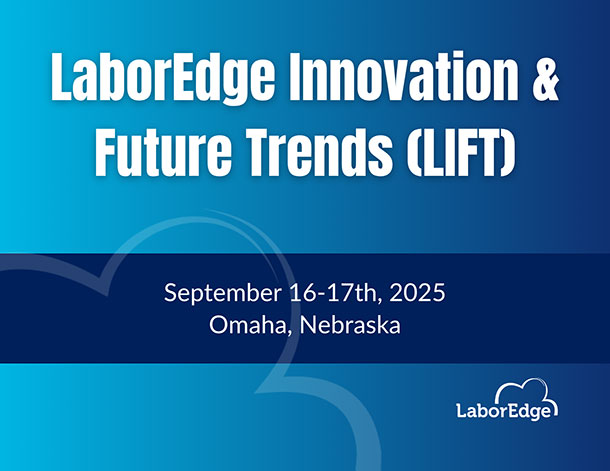 LaborEdge Innovation & Future Trends (LIFT)

September 16-17th, 2025
Omaha, Nebraska

LaborEdge